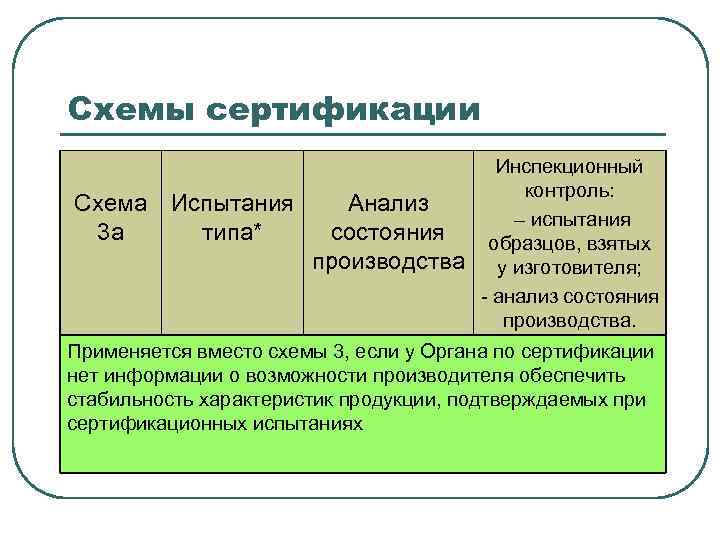 Схемы сертификации

| Схема 3а | Испытания типа* | Анализ состояния производства | Инспекционный контроль: – испытания образцов, взятых у изготовителя; - анализ состояния производства. |
|---|---|---|---|

Применяется вместо схемы 3, если у Органа по сертификации нет информации о возможности производителя обеспечить стабильность характеристик продукции, подтверждаемых при сертификационных испытаниях